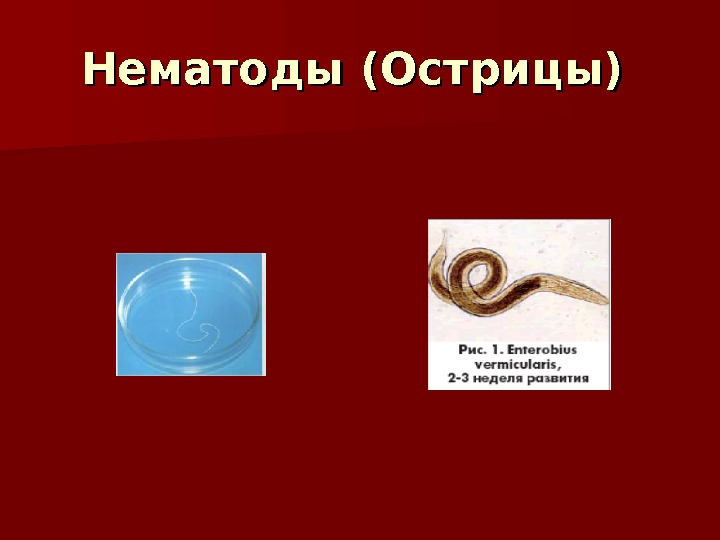 Нематоды (Острицы)

Рис. 1. Enterobius vermicularis, 2-3 неделя развития